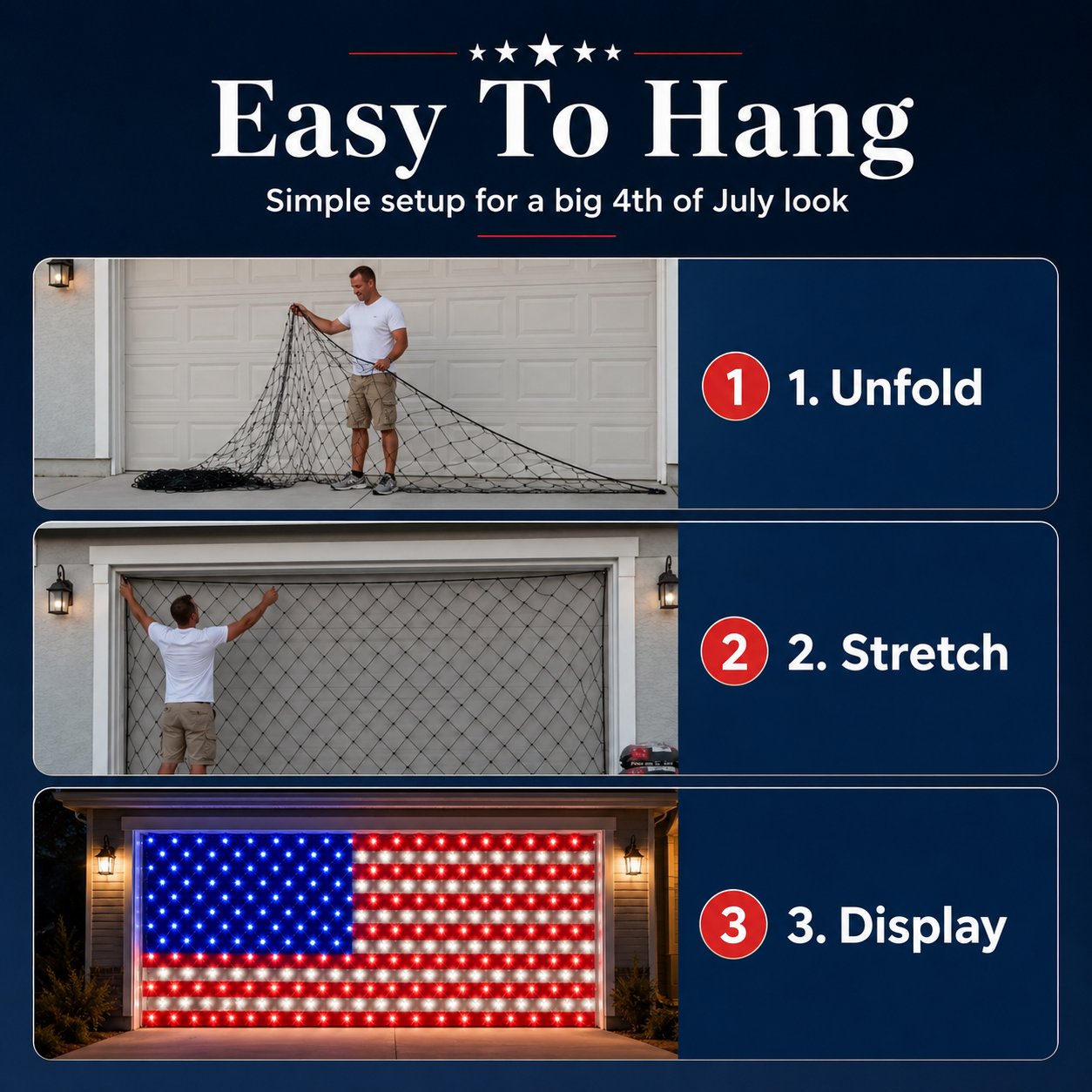 Easy To Hang

Simple setup for a big 4th of July look

1 1. Unfold

2 2. Stretch

3 3. Display